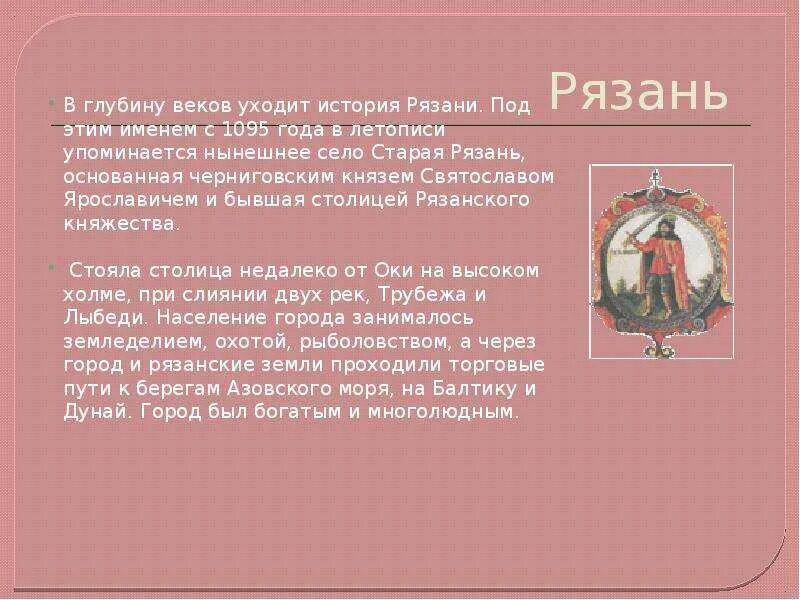 Рязань

В глубину веков уходит история Рязани. Под этим именем с 1095 года в летописи упоминается нынешнее село Старая Рязань, основанная черниговским князем Святославом Ярославичем и бывшая столицей Рязанского княжества.

Стояла столица недалеко от Оки на высоком холме, при слиянии двух рек, Трубежа и Лыбеди. Население города занималось земледелием, охотой, рыболовством, а через город и рязанские земли проходили торговые пути к берегам Азовского моря, на Балтику и Дунай. Город был богатым и многолюдным.